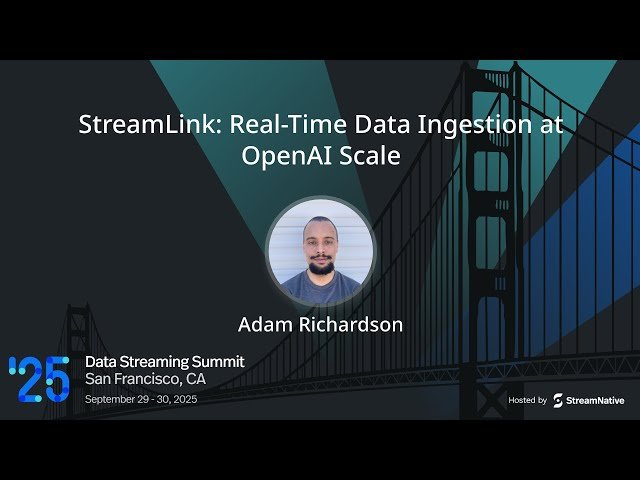 StreamLink: Real-Time Data Ingestion at OpenAI Scale

Adam Richardson

'25
Data Streaming Summit
San Francisco, CA
September 29 - 30, 2025

Hosted by StreamNative